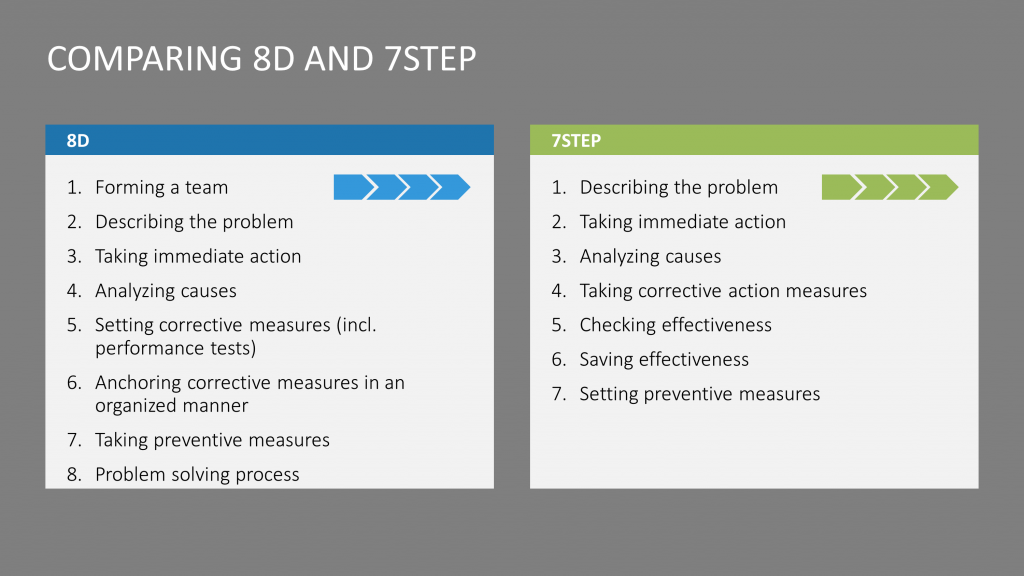 COMPARING 8D AND 7STEP

8D

1. Forming a team
2. Describing the problem
3. Taking immediate action
4. Analyzing causes
5. Setting corrective measures (incl. performance tests)
6. Anchoring corrective measures in an organized manner
7. Taking preventive measures
8. Problem solving process

7STEP

1. Describing the problem
2. Taking immediate action
3. Analyzing causes
4. Taking corrective action measures
5. Checking effectiveness
6. Saving effectiveness
7. Setting preventive measures